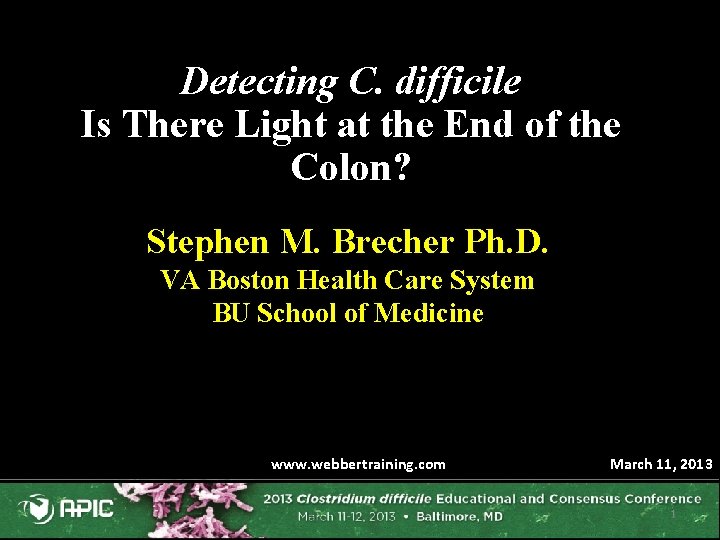 Detecting C. difficile
Is There Light at the End of the Colon?

Stephen M. Brecher Ph.D.
VA Boston Health Care System
BU School of Medicine

www.webbertraining.com

March 11, 2013

APIC

2013 Clostridium difficile Educational and Consensus Conference
March 11-12, 2013 • Baltimore, MD